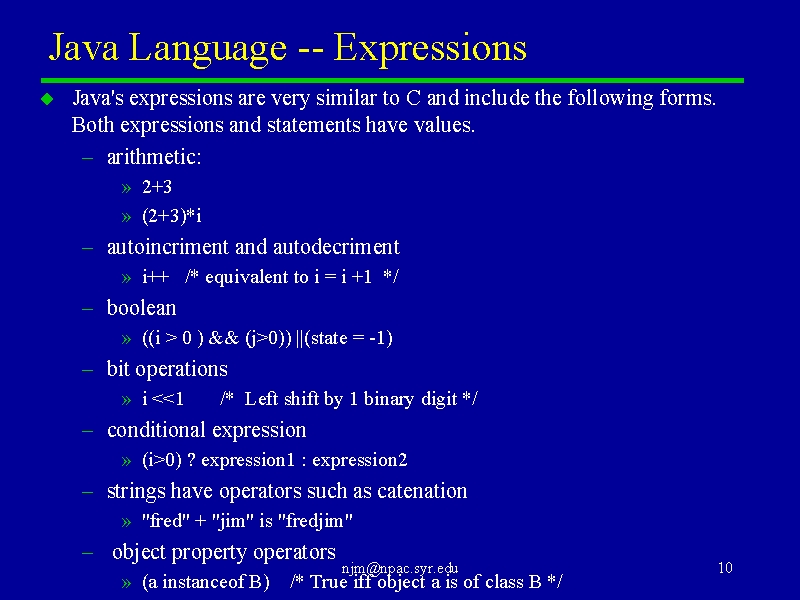 Java Language -- Expressions

Java's expressions are very similar to C and include the following forms. Both expressions and statements have values.

– arithmetic:

» 2+3

» (2+3)*i

– autoincriment and autodecriment

» i++ /* equivalent to i = i +1 */

– boolean

» ((i > 0 ) && (j>0)) ||(state = -1)

– bit operations

» i <<1 /* Left shift by 1 binary digit */

– conditional expression

» (i>0) ? expression1 : expression2

– strings have operators such as catenation

» "fred" + "jim" is "fredjim"

– object property operators

» (a instanceof B) /* True iff object a is of class B */

njm@npac.syr.edu

10